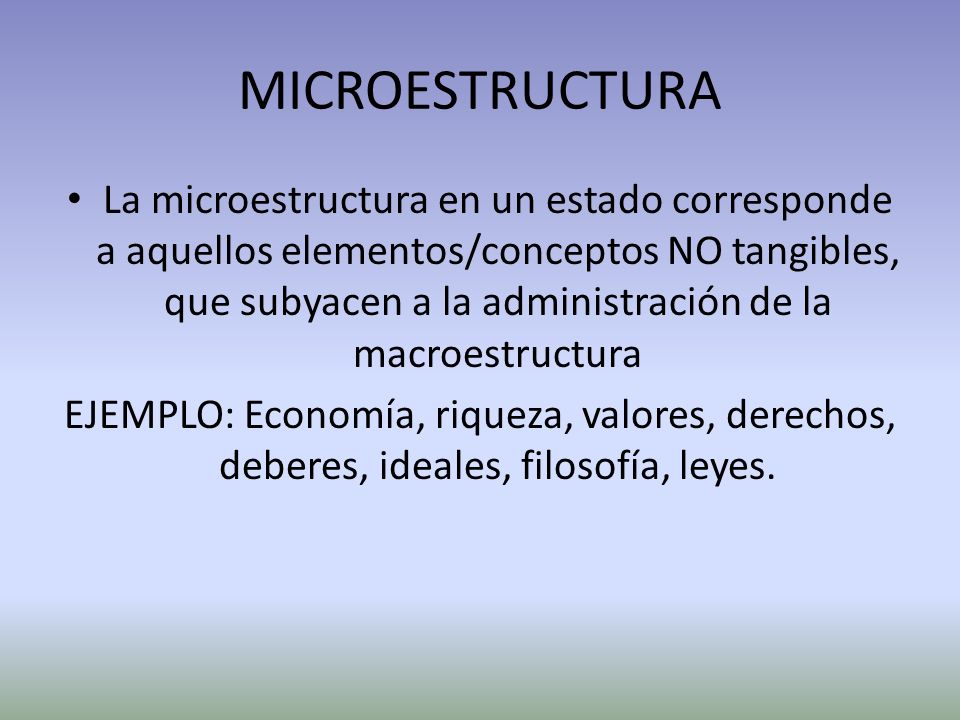 MICROESTRUCTURA

• La microestructura en un estado corresponde a aquellos elementos/conceptos NO tangibles, que subyacen a la administración de la macroestructura

EJEMPLO: Economía, riqueza, valores, derechos, deberes, ideales, filosofía, leyes.